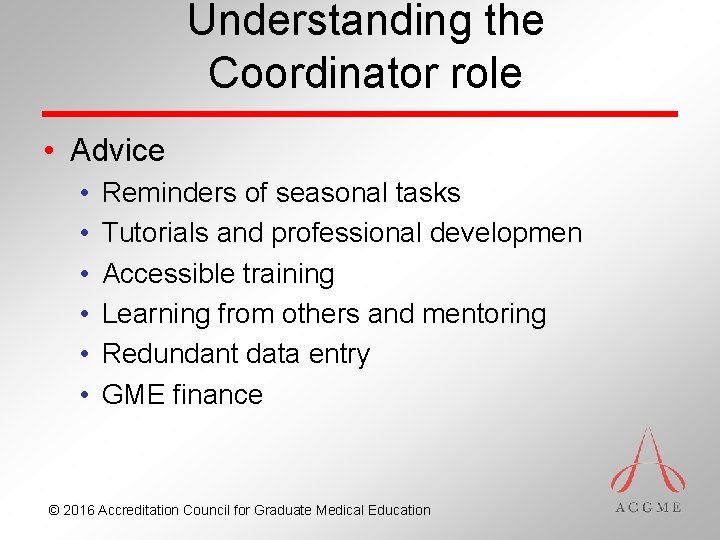 Understanding the Coordinator role

• Advice
• Reminders of seasonal tasks
• Tutorials and professional developmen
• Accessible training
• Learning from others and mentoring
• Redundant data entry
• GME finance

© 2016 Accreditation Council for Graduate Medical Education

ACGME